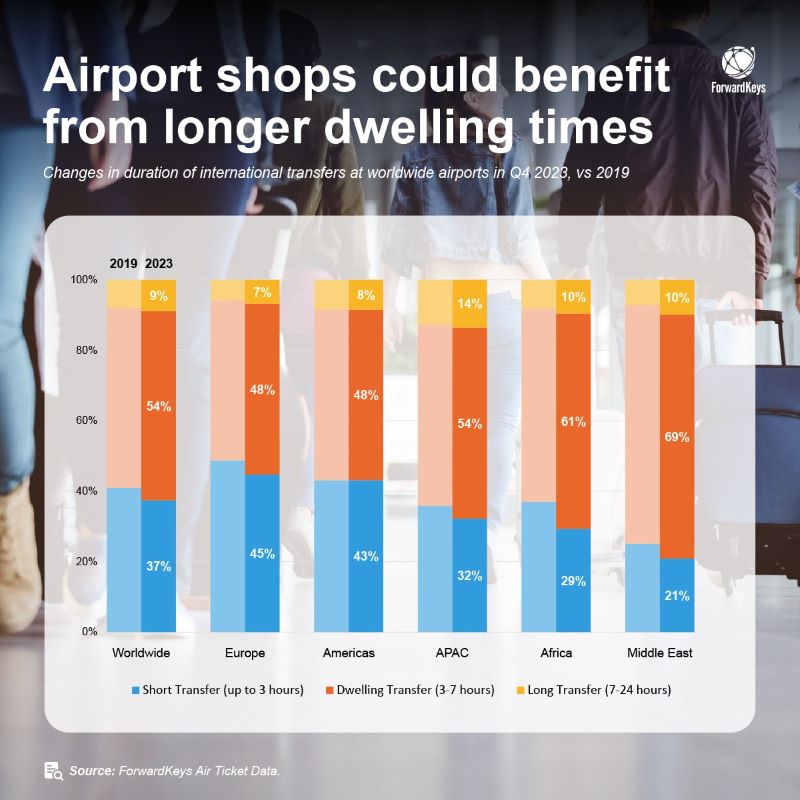 Airport shops could benefit from longer dwelling times

ForwardKeys

Changes in duration of international transfers at worldwide airports in Q4 2023, vs 2019

2019 2023

100%
80%
60%
40%
20%
0%

9%
54%
37%

7%
48%
45%

8%
48%
43%

14%
54%
32%

10%
61%
29%

10%
69%
21%

Worldwide
Europe
Americas
APAC
Africa
Middle East

Short Transfer (up to 3 hours)
Dwelling Transfer (3-7 hours)
Long Transfer (7-24 hours)

Source: ForwardKeys Air Ticket Data.